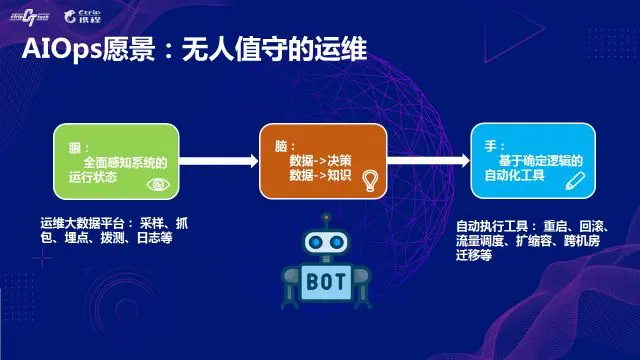 Ctrip 携程

AIOps愿景：无人值守的运维

眼：
全面感知系统的运行状态

脑：
数据->决策
数据->知识

手：
基于确定逻辑的自动化工具

运维大数据平台：采样、抓包、埋点、拨测、日志等

BOT

自动执行工具：重启、回滚、流量调度、扩缩容、跨机房迁移等